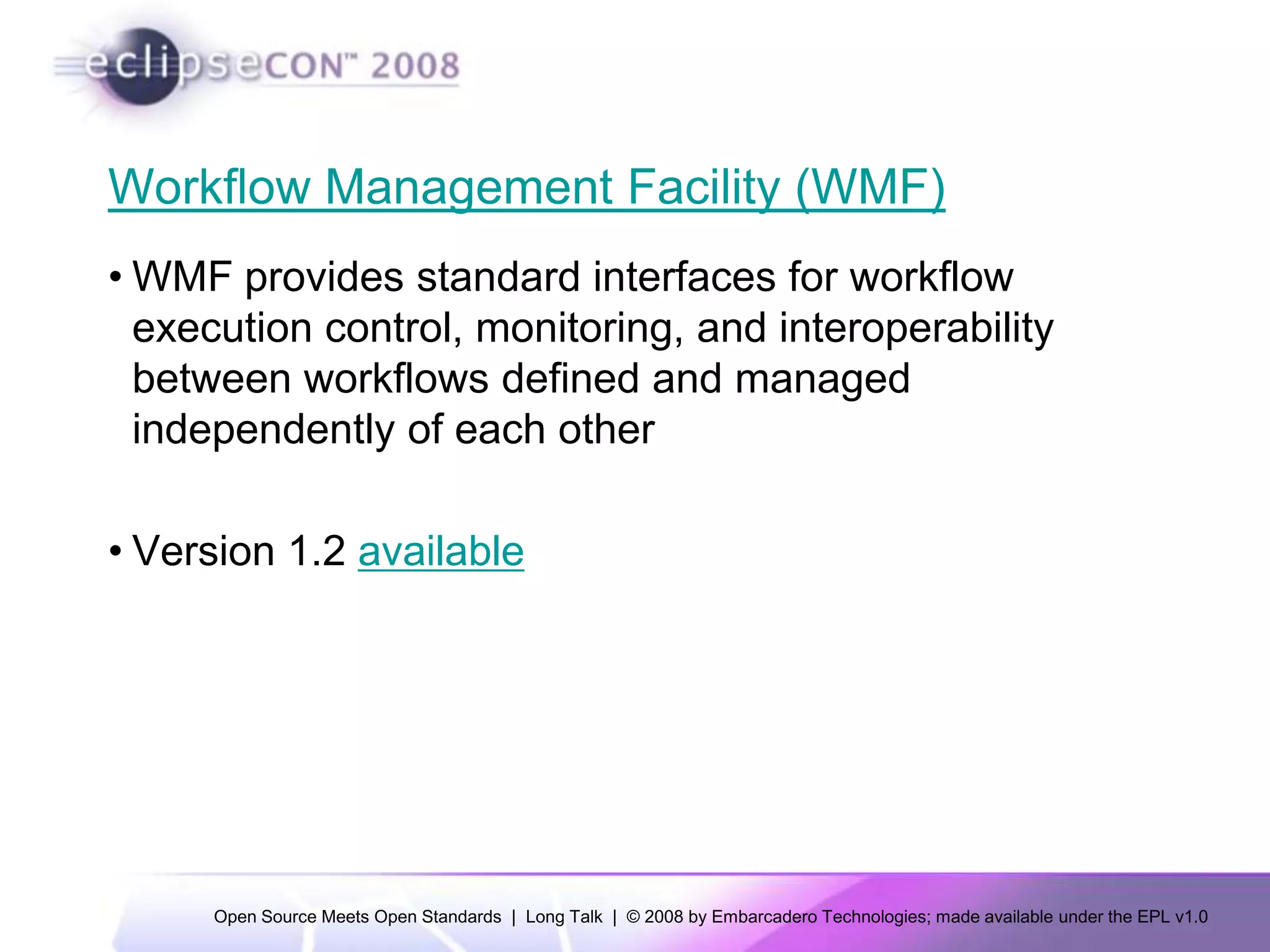 eclipseCON™ 2008

Workflow Management Facility (WMF)

• WMF provides standard interfaces for workflow execution control, monitoring, and interoperability between workflows defined and managed independently of each other

• Version 1.2 available

Open Source Meets Open Standards | Long Talk | © 2008 by Embarcadero Technologies; made available under the EPL v1.0